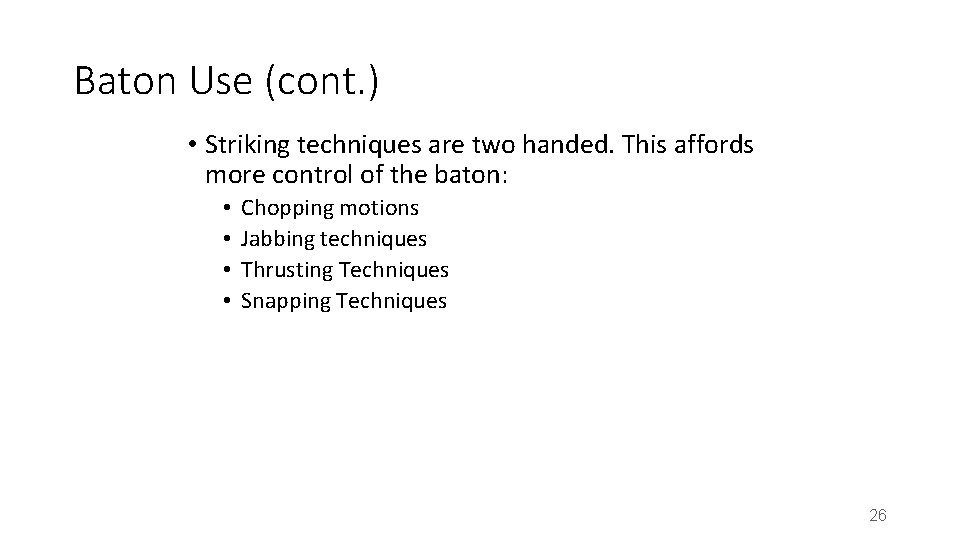 Baton Use (cont.)

• Striking techniques are two handed. This affords more control of the baton:
  • Chopping motions
  • Jabbing techniques
  • Thrusting Techniques
  • Snapping Techniques

26